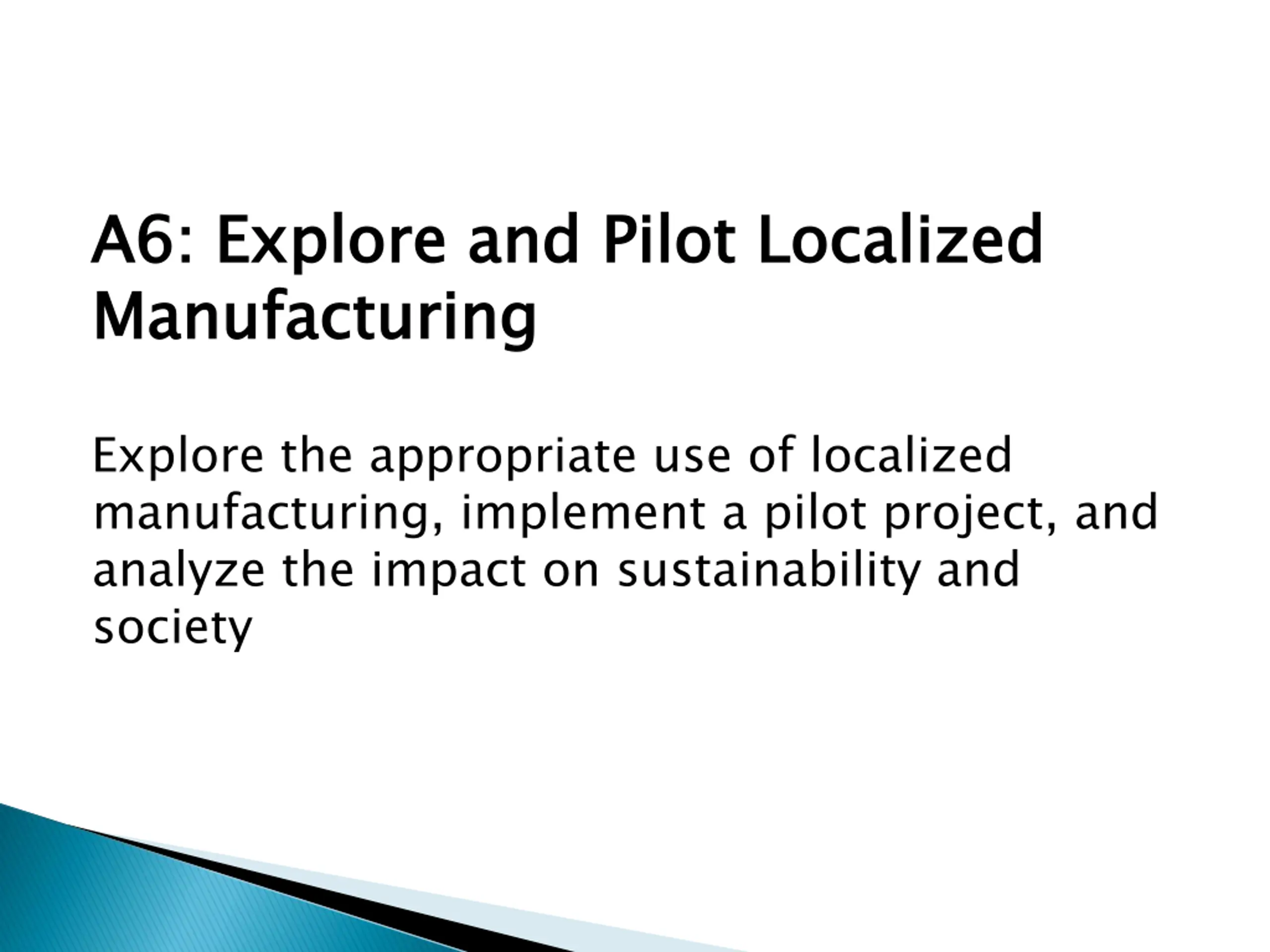 A6: Explore and Pilot Localized Manufacturing

Explore the appropriate use of localized manufacturing, implement a pilot project, and analyze the impact on sustainability and society